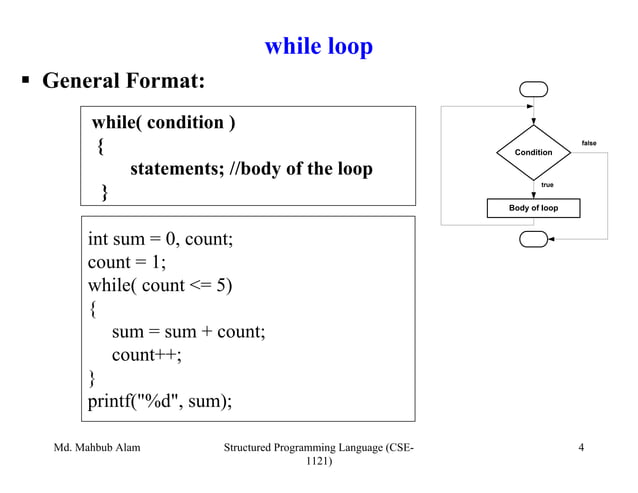 while loop

▪ General Format:

while( condition )
{
statements; //body of the loop
}

int sum = 0, count;
count = 1;
while( count <= 5)
{
sum = sum + count;
count++;
}
printf("%d", sum);

Condition

false

true

Body of loop

Md. Mahbub Alam

Structured Programming Language (CSE-1121)

4